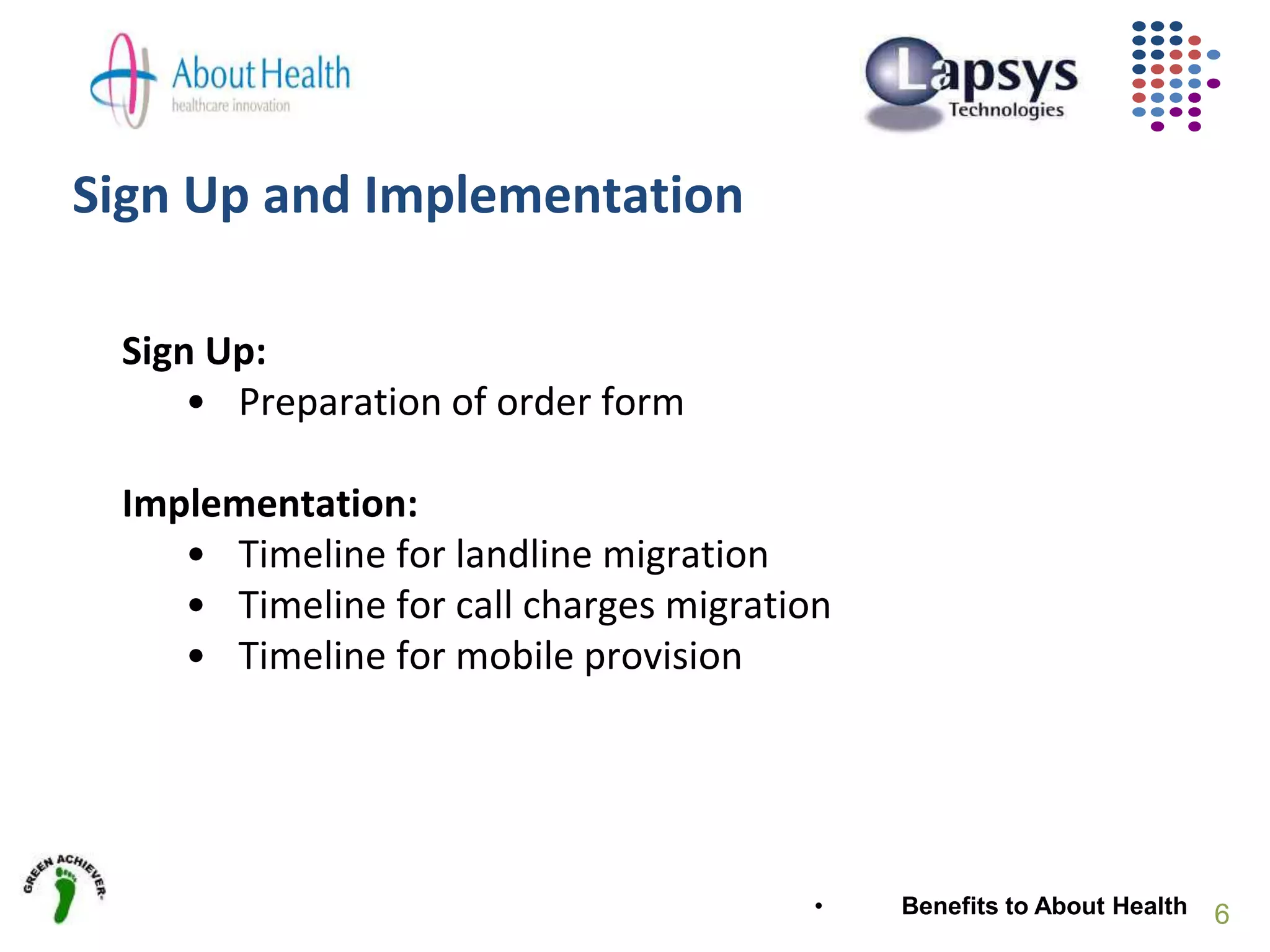 About Health
healthcare innovation

Lapsys
Technologies

Sign Up and Implementation

Sign Up:
• Preparation of order form

Implementation:
• Timeline for landline migration
• Timeline for call charges migration
• Timeline for mobile provision

GREEN ACHIEVER

• Benefits to About Health 6